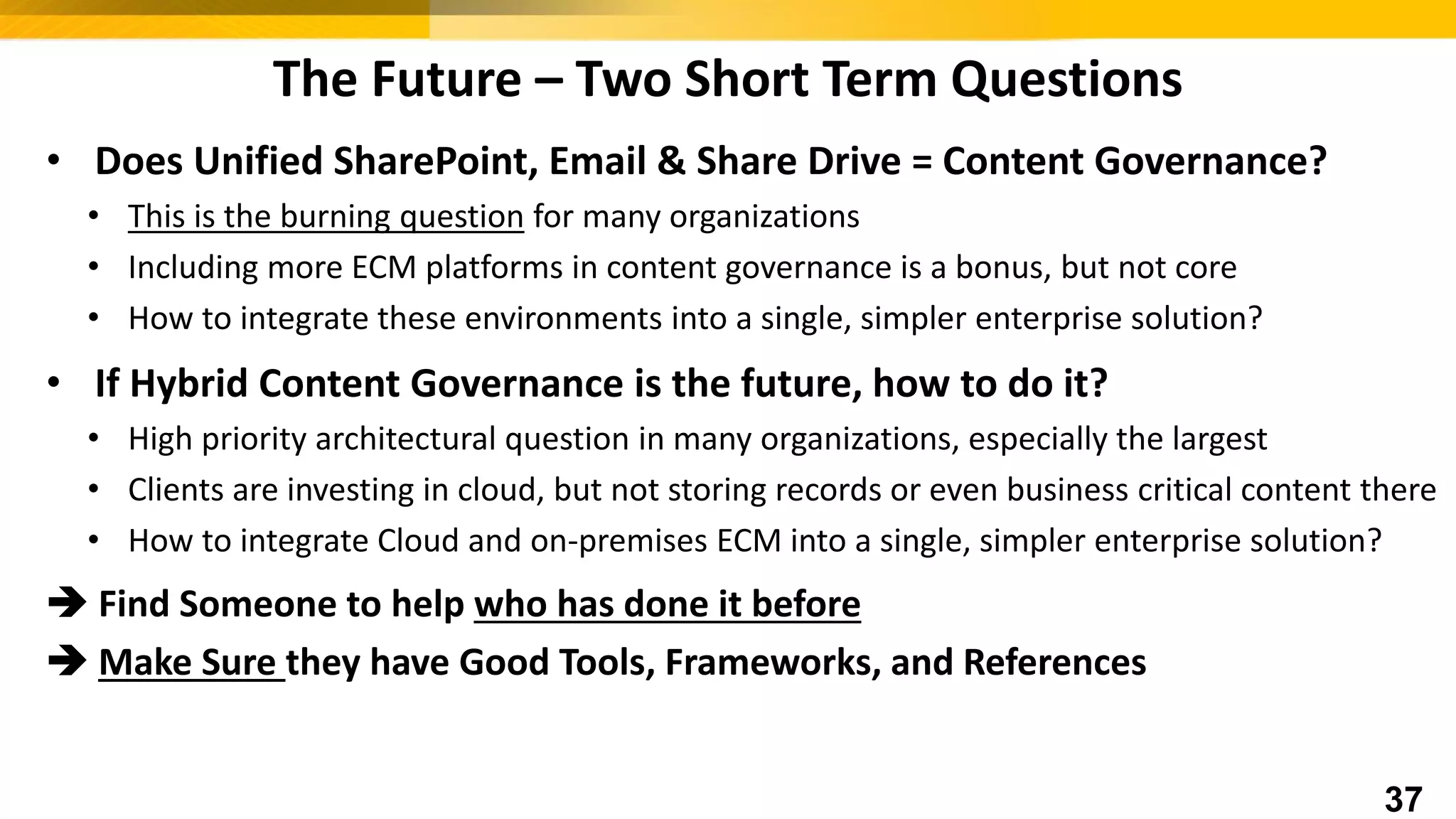 The Future – Two Short Term Questions

• Does Unified SharePoint, Email & Share Drive = Content Governance?
  • This is the burning question for many organizations
  • Including more ECM platforms in content governance is a bonus, but not core
  • How to integrate these environments into a single, simpler enterprise solution?

• If Hybrid Content Governance is the future, how to do it?
  • High priority architectural question in many organizations, especially the largest
  • Clients are investing in cloud, but not storing records or even business critical content there
  • How to integrate Cloud and on-premises ECM into a single, simpler enterprise solution?

➔ Find Someone to help who has done it before
➔ Make Sure they have Good Tools, Frameworks, and References

37